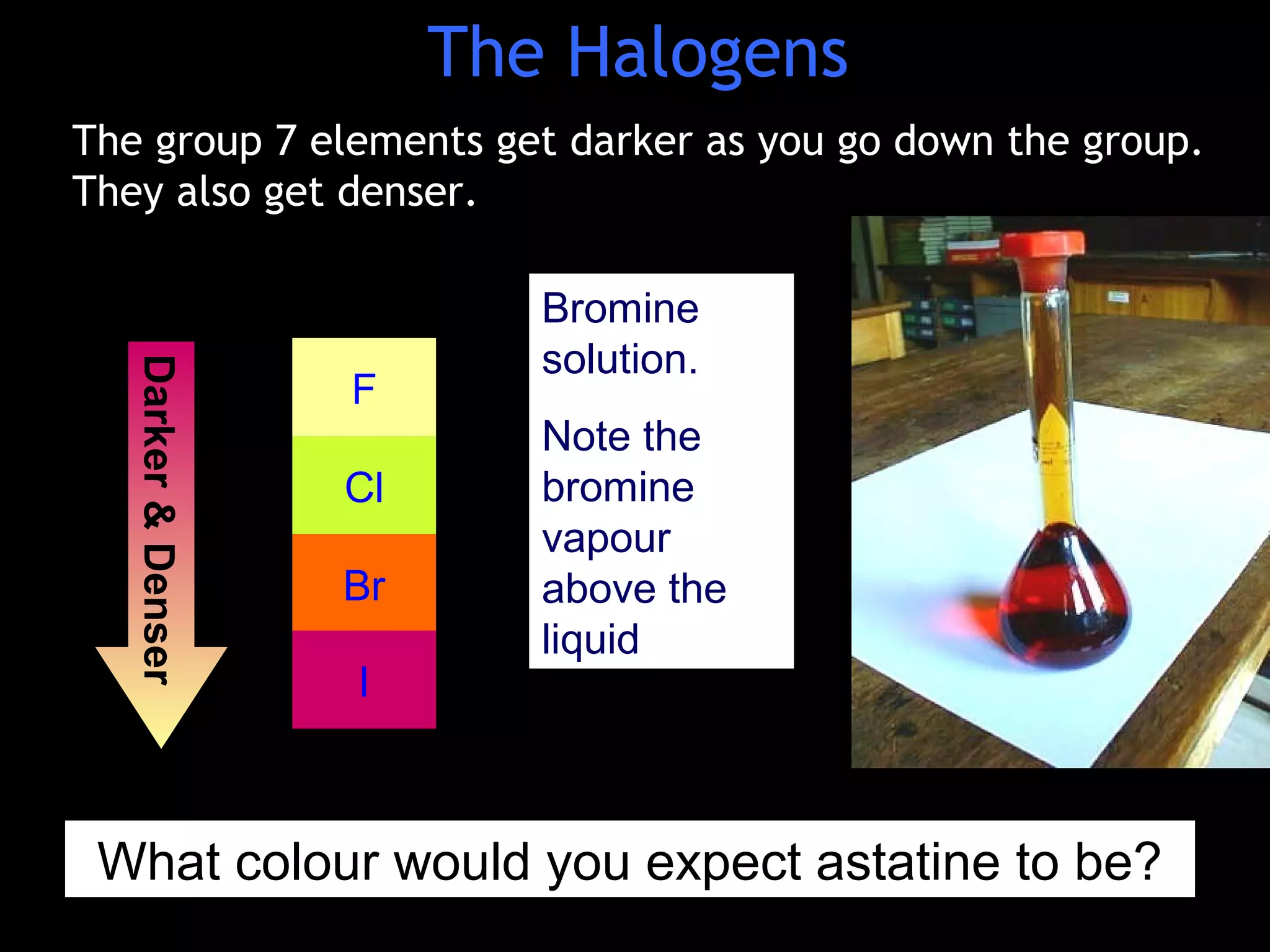 The Halogens

The group 7 elements get darker as you go down the group. They also get denser.

Darker & Denser

F

Cl

Br

I

Bromine solution.

Note the bromine vapour above the liquid

What colour would you expect astatine to be?